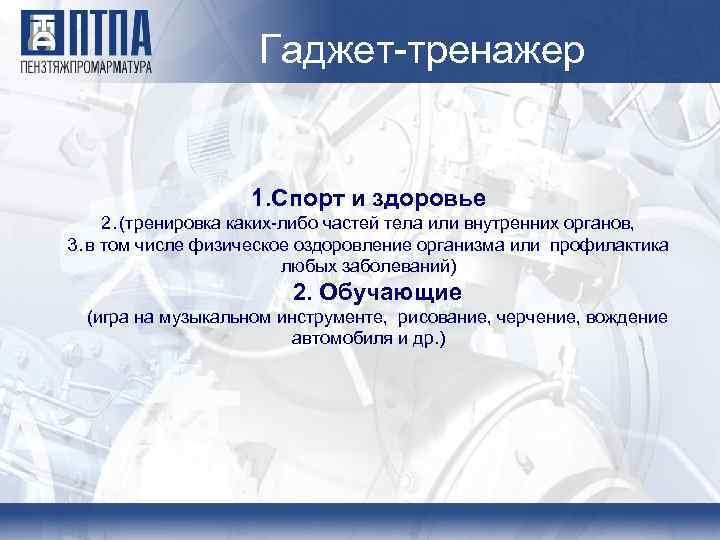 ПТПА
ПЕНЗТЯЖПРОМАРМАТУРА

Гаджет-тренажер

1.Спорт и здоровье
2.(тренировка каких-либо частей тела или внутренних органов,
3.в том числе физическое оздоровление организма или профилактика любых заболеваний)

2. Обучающие
(игра на музыкальном инструменте, рисование, черчение, вождение автомобиля и др.)